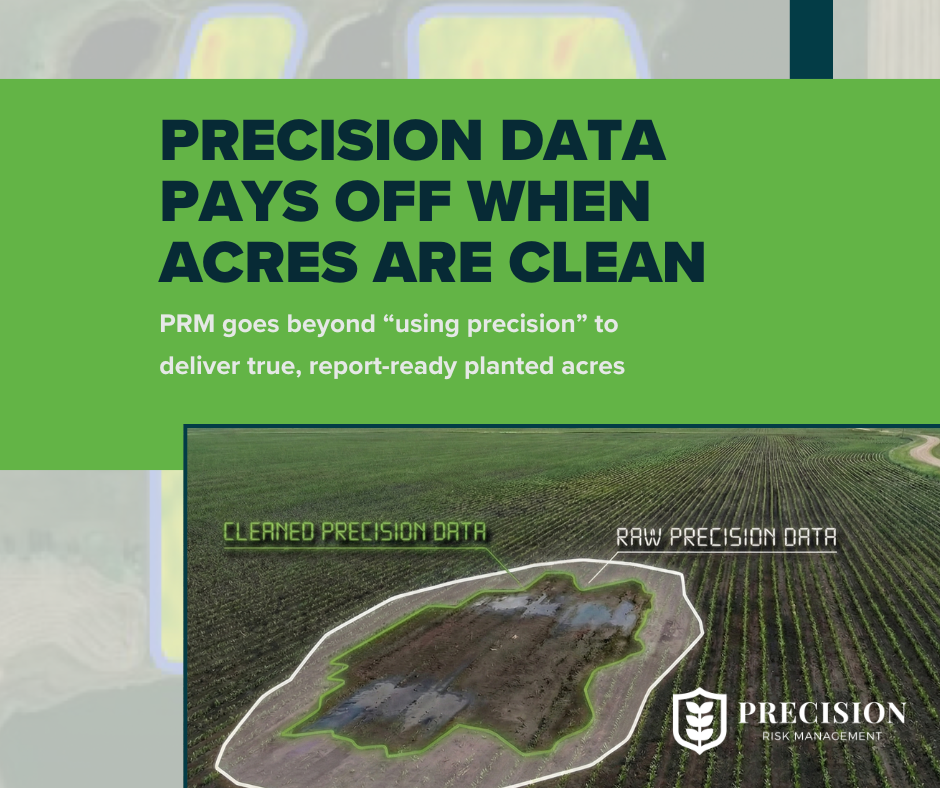 PRECISION DATA PAYS OFF WHEN ACRES ARE CLEAN

PRM goes beyond “using precision” to deliver true, report-ready planted acres

CLEANED PRECISION DATA

RAW PRECISION DATA

PRECISION
RISK MANAGEMENT